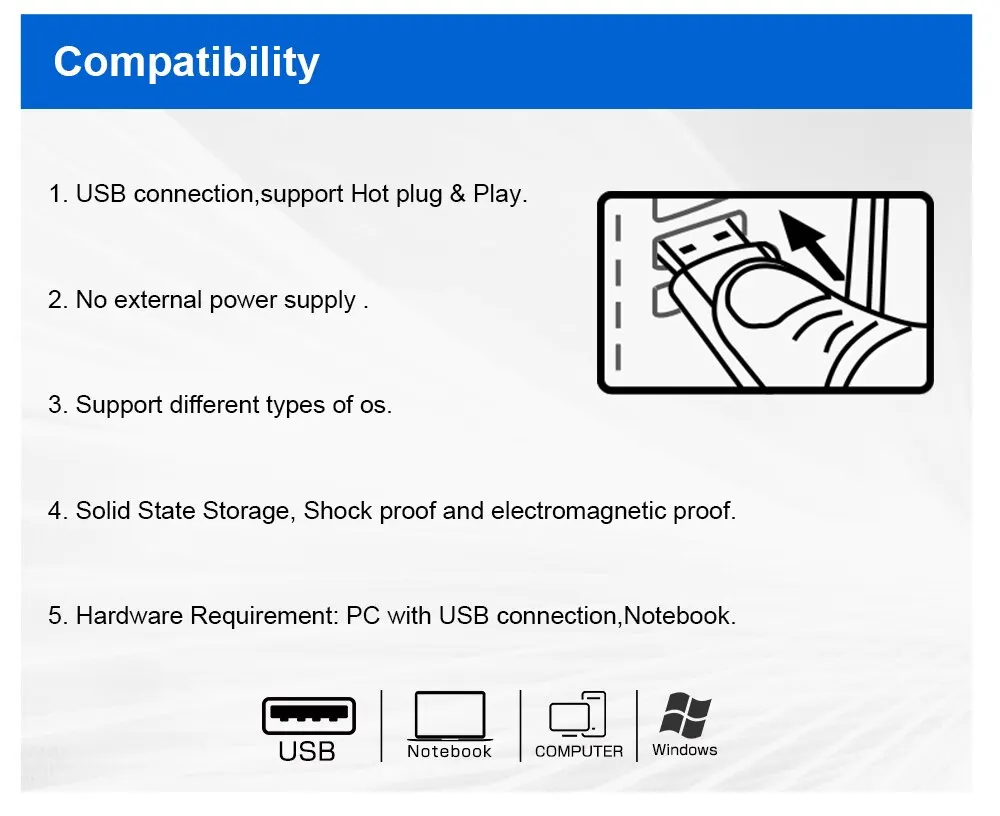 Compatibility

1. USB connection,support Hot plug & Play.

2. No external power supply .

3. Support different types of os.

4. Solid State Storage, Shock proof and electromagnetic proof.

5. Hardware Requirement: PC with USB connection,Notebook.

USB

Notebook

COMPUTER

Windows